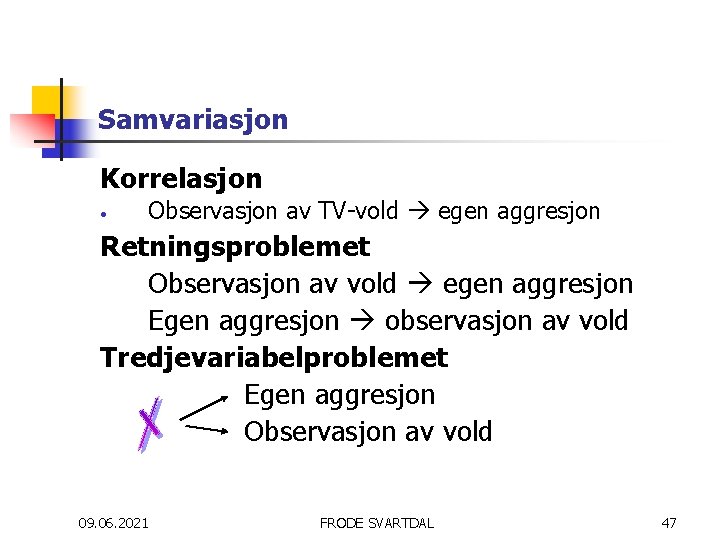 Samvariasjon

Korrelasjon

• Observasjon av TV-vold → egen aggresjon

Retningsproblemet

Observasjon av vold → egen aggresjon

Egen aggresjon → observasjon av vold

Tredjevariabelproblemet

X

Egen aggresjon

Observasjon av vold

09.06.2021 FRODE SVARTDAL 47